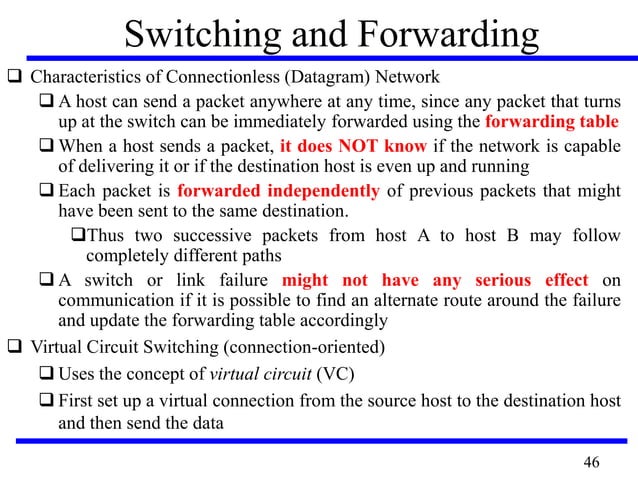 Switching and Forwarding

❑ Characteristics of Connectionless (Datagram) Network

❑ A host can send a packet anywhere at any time, since any packet that turns up at the switch can be immediately forwarded using the forwarding table

❑ When a host sends a packet, it does NOT know if the network is capable of delivering it or if the destination host is even up and running

❑ Each packet is forwarded independently of previous packets that might have been sent to the same destination.

❑ Thus two successive packets from host A to host B may follow completely different paths

❑ A switch or link failure might not have any serious effect on communication if it is possible to find an alternate route around the failure and update the forwarding table accordingly

❑ Virtual Circuit Switching (connection-oriented)

❑ Uses the concept of virtual circuit (VC)

❑ First set up a virtual connection from the source host to the destination host and then send the data

46